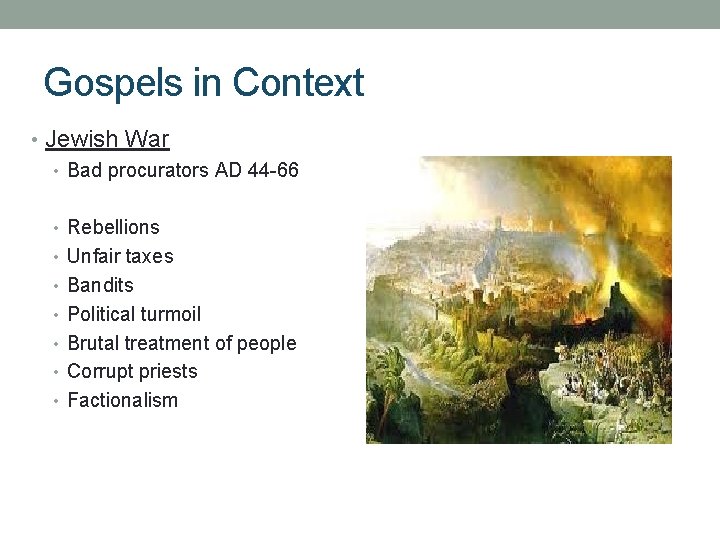 Gospels in Context

• Jewish War
  • Bad procurators AD 44-66

  • Rebellions
  • Unfair taxes
  • Bandits
  • Political turmoil
  • Brutal treatment of people
  • Corrupt priests
  • Factionalism